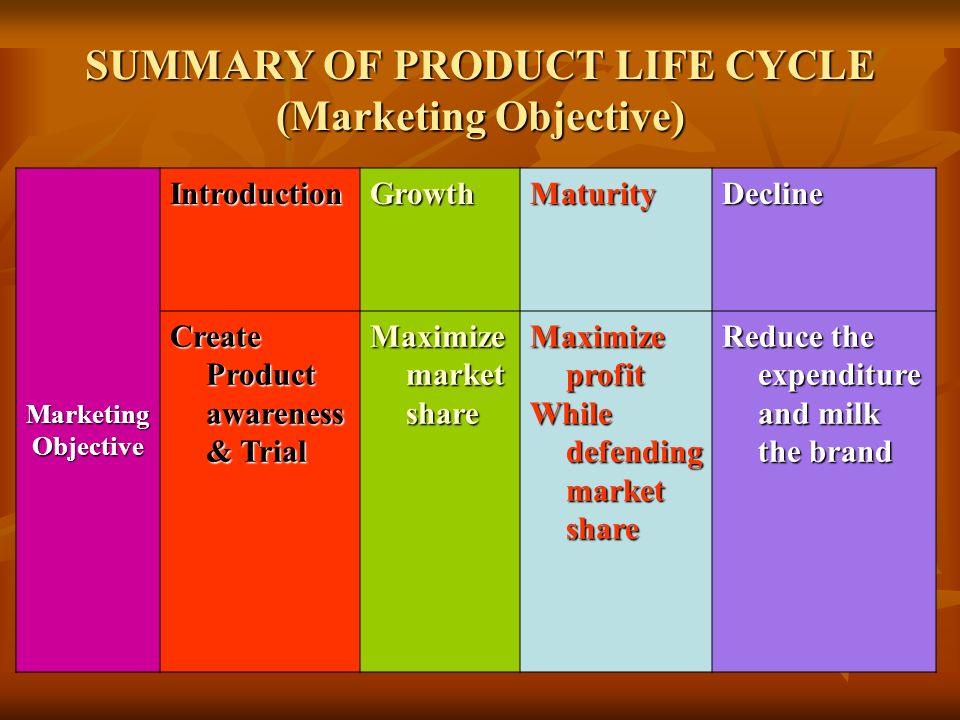 SUMMARY OF PRODUCT LIFE CYCLE
(Marketing Objective)

|  | Introduction | Growth | Maturity | Decline |
|---|---|---|---|---|
| Marketing Objective | Create Product awareness & Trial | Maximize market share | Maximize profit While defending market share | Reduce the expenditure and milk the brand |